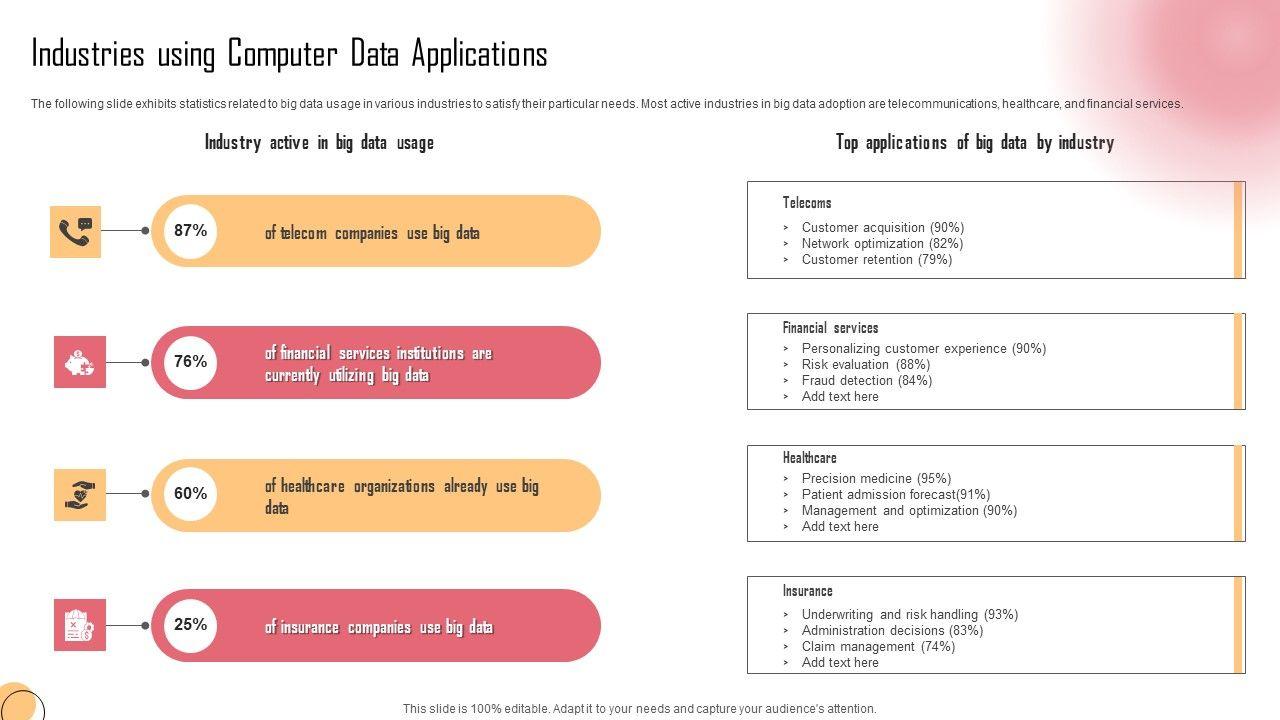 Industries using Computer Data Applications

The following slide exhibits statistics related to big data usage in various industries to satisfy their particular needs. Most active industries in big data adoption are telecommunications, healthcare, and financial services.

Industry active in big data usage

87% of telecom companies use big data

76% of financial services institutions are currently utilizing big data

60% of healthcare organizations already use big data

25% of insurance companies use big data

Top applications of big data by industry

Telecoms
> Customer acquisition (90%)
> Network optimization (82%)
> Customer retention (79%)

Financial services
> Personalizing customer experience (90%)
> Risk evaluation (88%)
> Fraud detection (84%)
> Add text here

Healthcare
> Precision medicine (95%)
> Patient admission forecast(91%)
> Management and optimization (90%)
> Add text here

Insurance
> Underwriting and risk handling (93%)
> Administration decisions (83%)
> Claim management (74%)
> Add text here

This slide is 100% editable. Adapt it to your needs and capture your audience's attention.